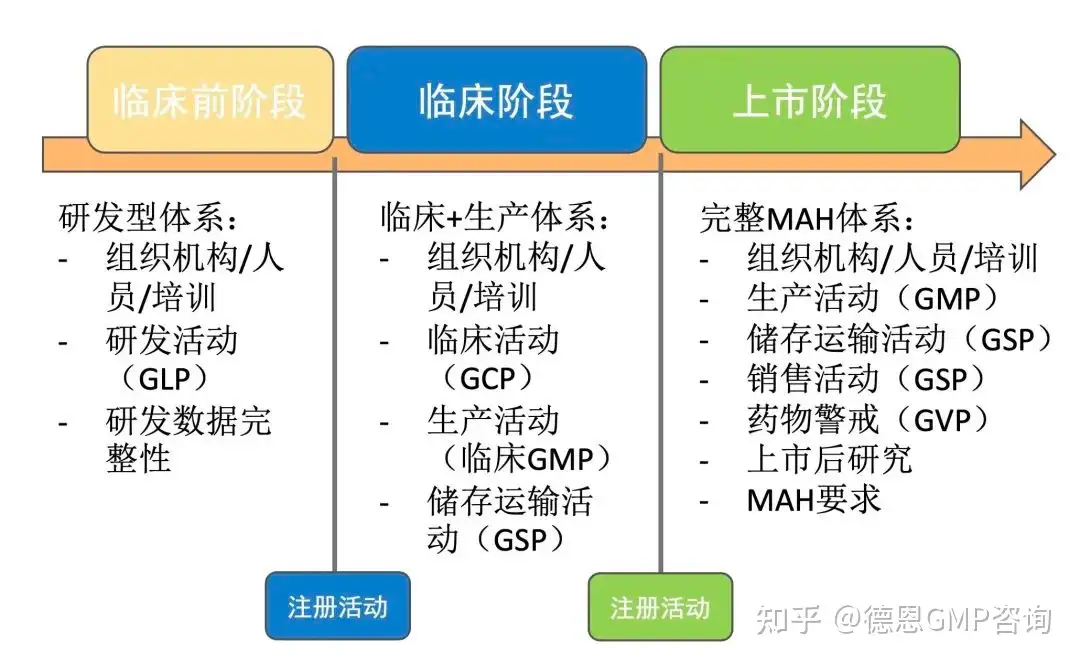 临床前阶段

临床阶段

上市阶段

研发型体系：
- 组织机构/人员/培训
- 研发活动（GLP）
- 研发数据完整性

临床+生产体系：
- 组织机构/人员/培训
- 临床活动（GCP）
- 生产活动（临床GMP）
- 储存运输活动（GSP）

完整MAH体系：
- 组织机构/人员/培训
- 生产活动（GMP）
- 储存运输活动（GSP）
- 销售活动（GSP）
- 药物警戒（GVP）
- 上市后研究
- MAH要求

注册活动

注册活动

知乎 @德恩GMP咨询